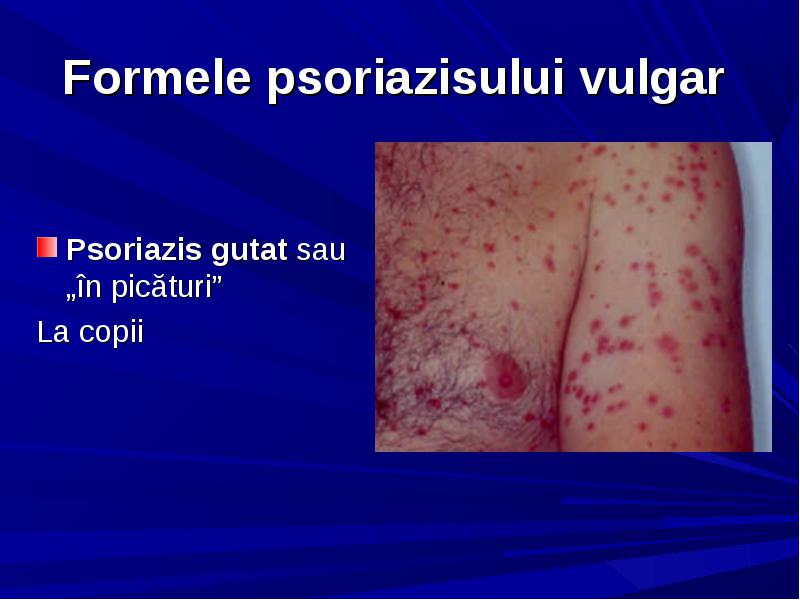 Formele psoriazisului vulgar

Psoriazis gutat sau „în picături”

La copii